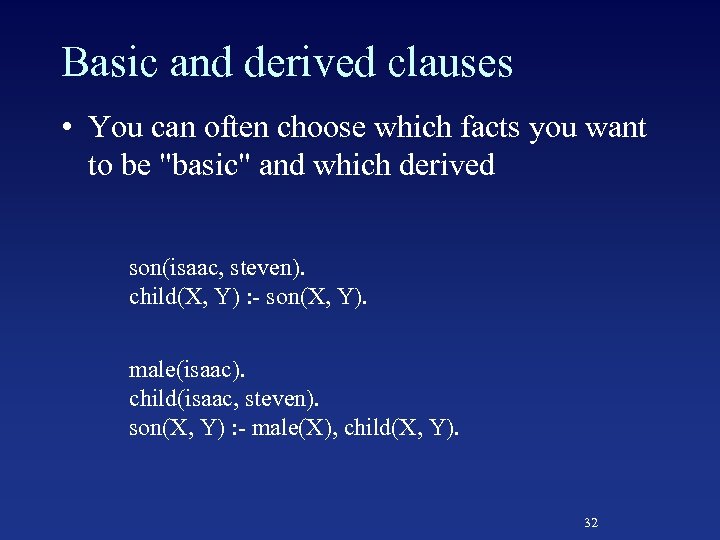 Basic and derived clauses

• You can often choose which facts you want to be "basic" and which derived

son(isaac, steven).
child(X, Y) :- son(X, Y).

male(isaac).
child(isaac, steven).
son(X, Y) :- male(X), child(X, Y).

32